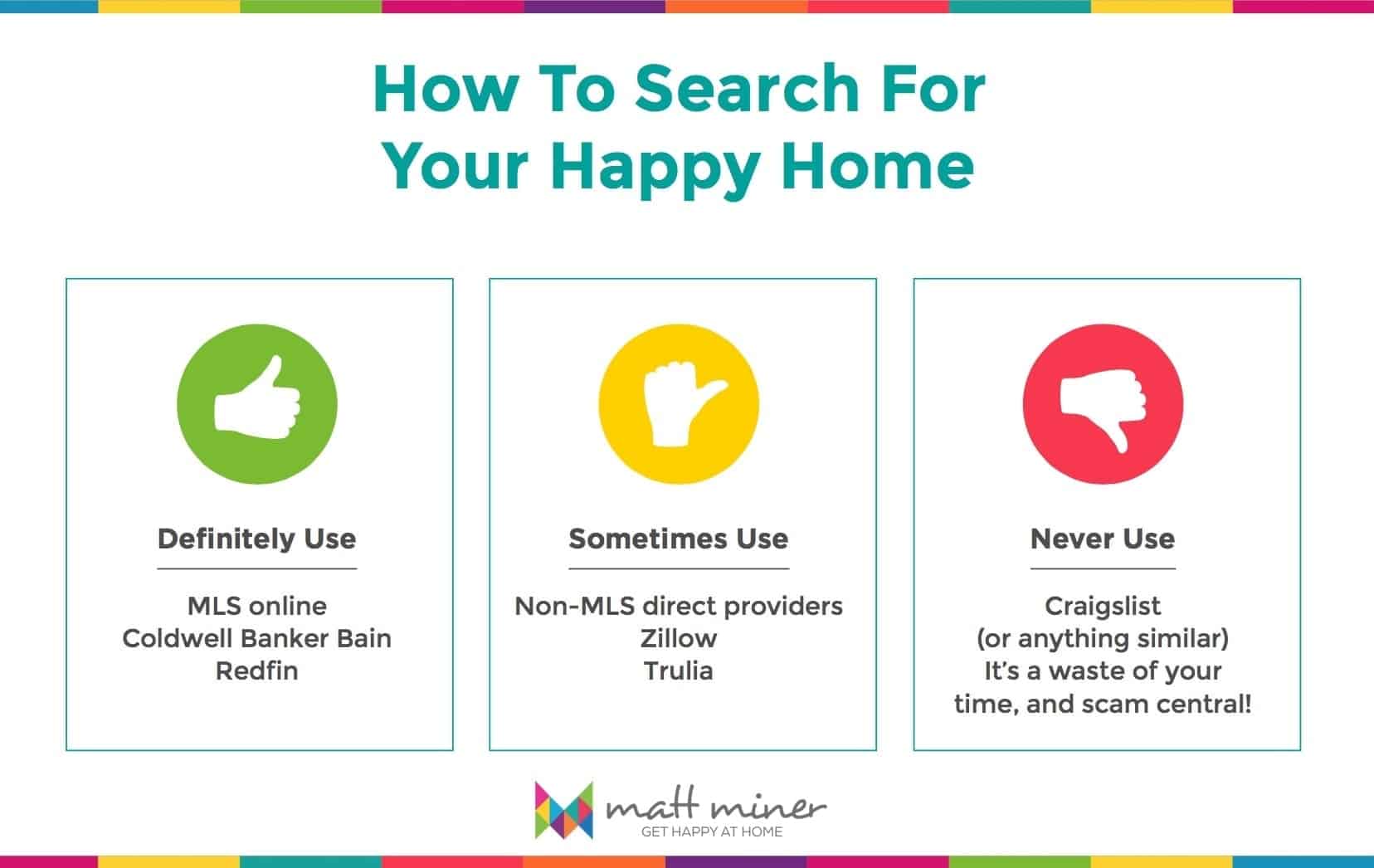 How To Search For Your Happy Home

Definitely Use

MLS online
Coldwell Banker Bain
Redfin

Sometimes Use

Non-MLS direct providers
Zillow
Trulia

Never Use

Craigslist
(or anything similar)
It's a waste of your time, and scam central!

matt miner
GET HAPPY AT HOME